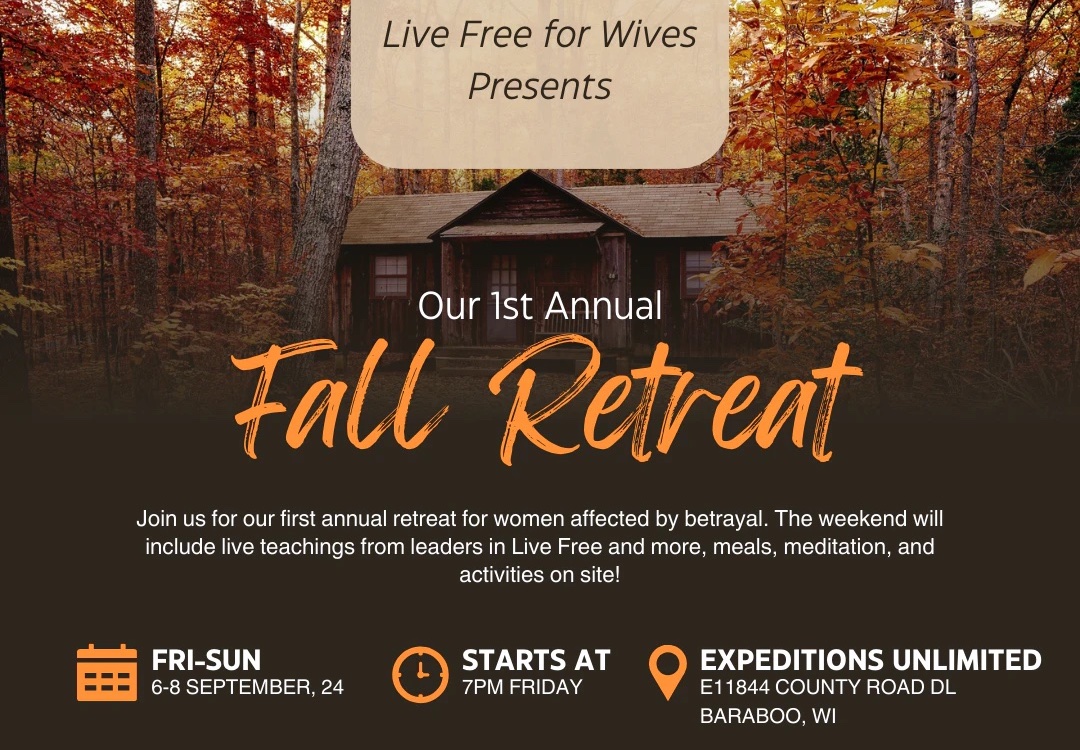 Live Free for Wives
Presents

Our 1st Annual

Fall Retreat

Join us for our first annual retreat for women affected by betrayal. The weekend will include live teachings from leaders in Live Free and more, meals, meditation, and activities on site!

FRI-SUN
6-8 SEPTEMBER, 24

STARTS AT
7PM FRIDAY

EXPEDITIONS UNLIMITED
E11844 COUNTY ROAD DL
BARABOO, WI